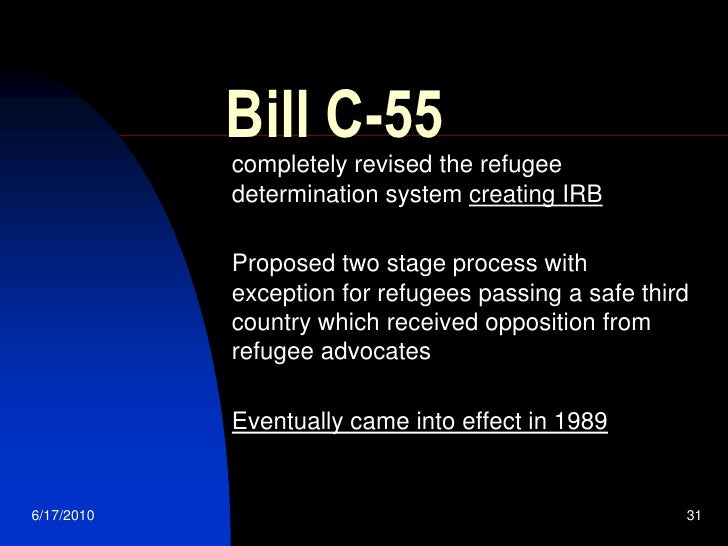 Bill C-55

completely revised the refugee determination system creating IRB

Proposed two stage process with exception for refugees passing a safe third country which received opposition from refugee advocates

Eventually came into effect in 1989

6/17/2010

31